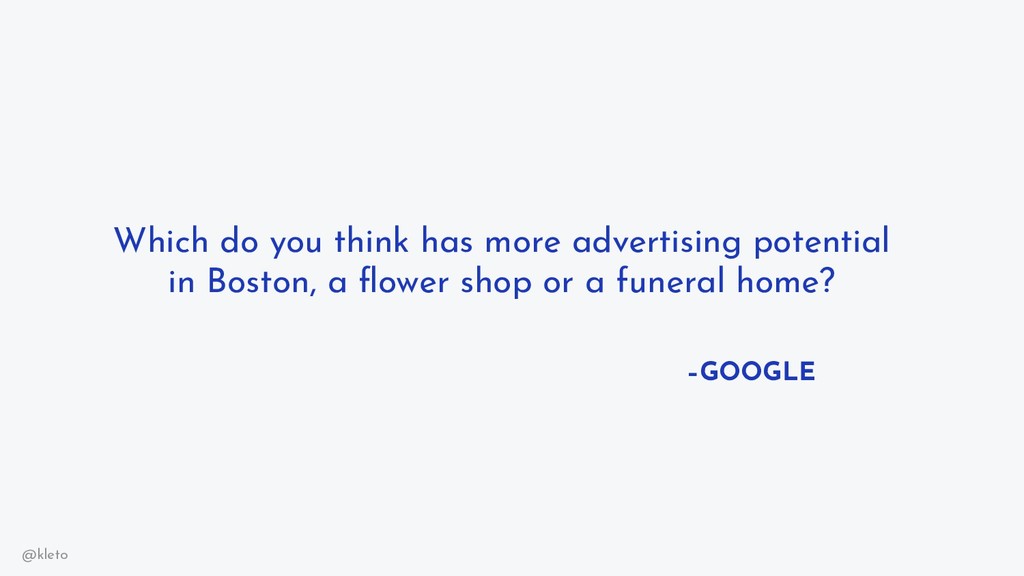 Which do you think has more advertising potential in Boston, a flower shop or a funeral home?

-GOOGLE

@kleto